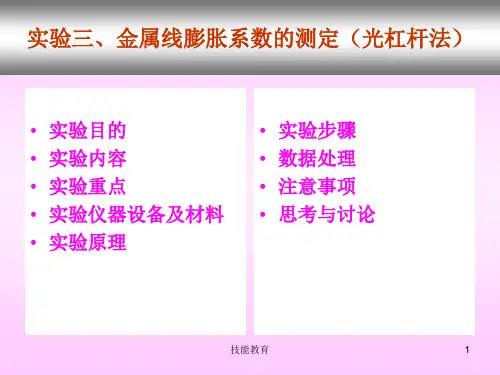 实验三、金属线膨胀系数的测定（光杠杆法）

• 实验目的
• 实验内容
• 实验重点
• 实验仪器设备及材料
• 实验原理

• 实验步骤
• 数据处理
• 注意事项
• 思考与讨论

技能教育

1